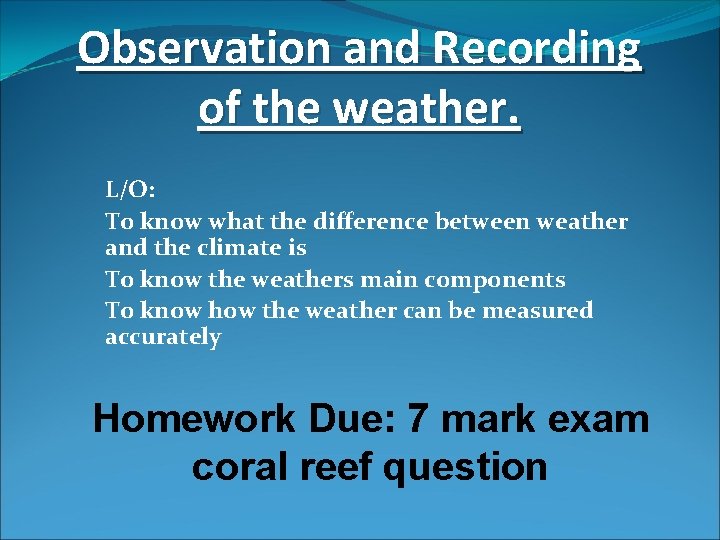 Observation and Recording of the weather.

L/O:
To know what the difference between weather and the climate is
To know the weathers main components
To know how the weather can be measured accurately

Homework Due: 7 mark exam coral reef question